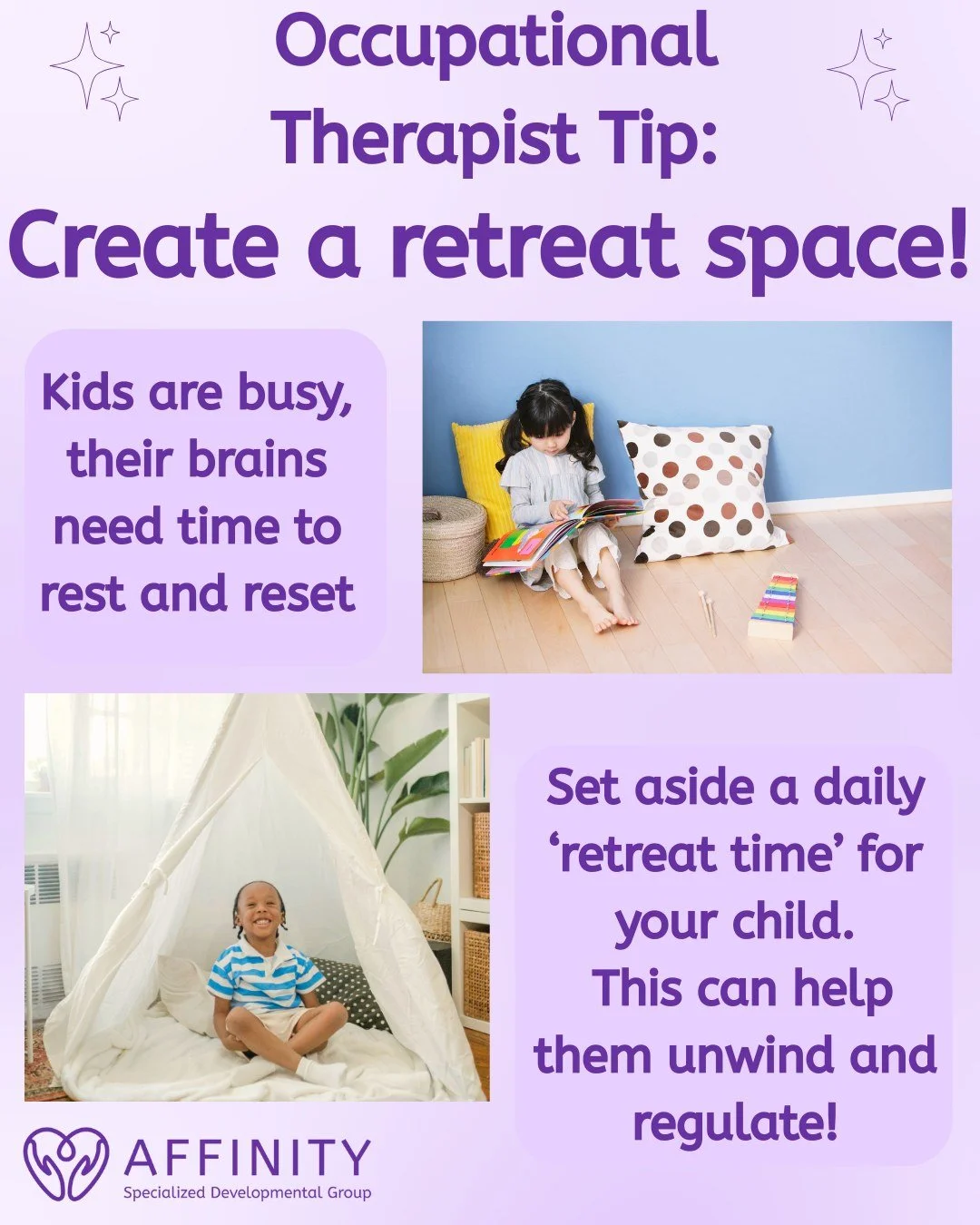 Occupational Therapist Tip:

Create a retreat space!

Kids are busy, their brains need time to rest and reset

Set aside a daily 'retreat time' for your child. This can help them unwind and regulate!

AFFINITY
Specialized Developmental Group